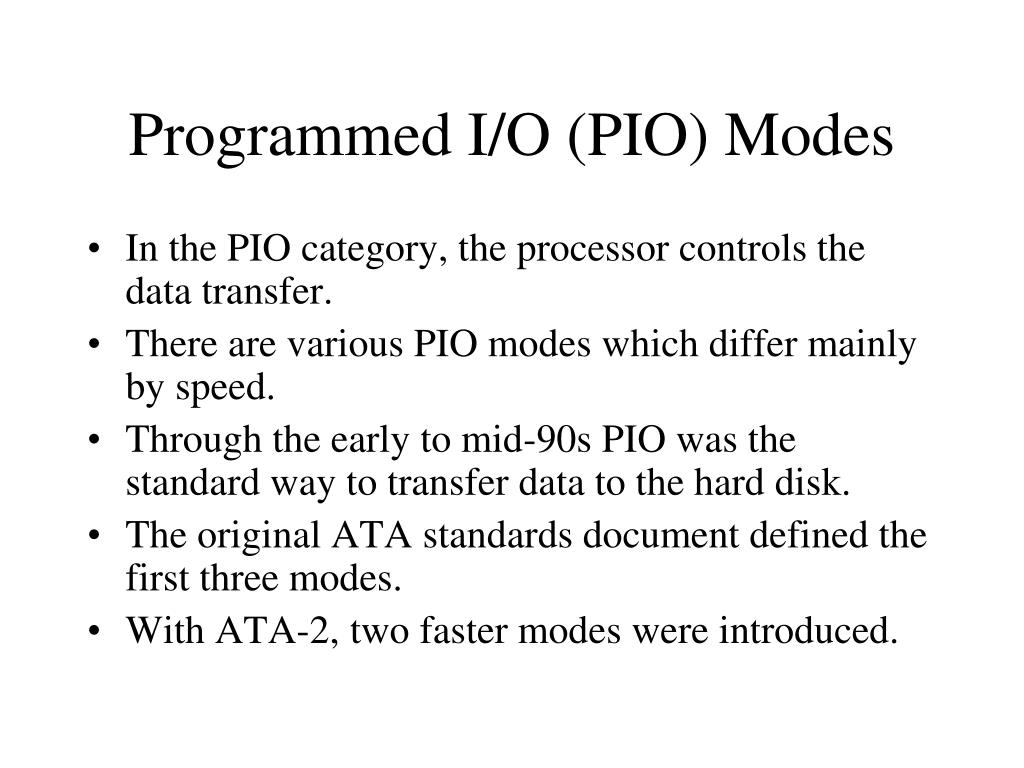 Programmed I/O (PIO) Modes

• In the PIO category, the processor controls the data transfer.
• There are various PIO modes which differ mainly by speed.
• Through the early to mid-90s PIO was the standard way to transfer data to the hard disk.
• The original ATA standards document defined the first three modes.
• With ATA-2, two faster modes were introduced.